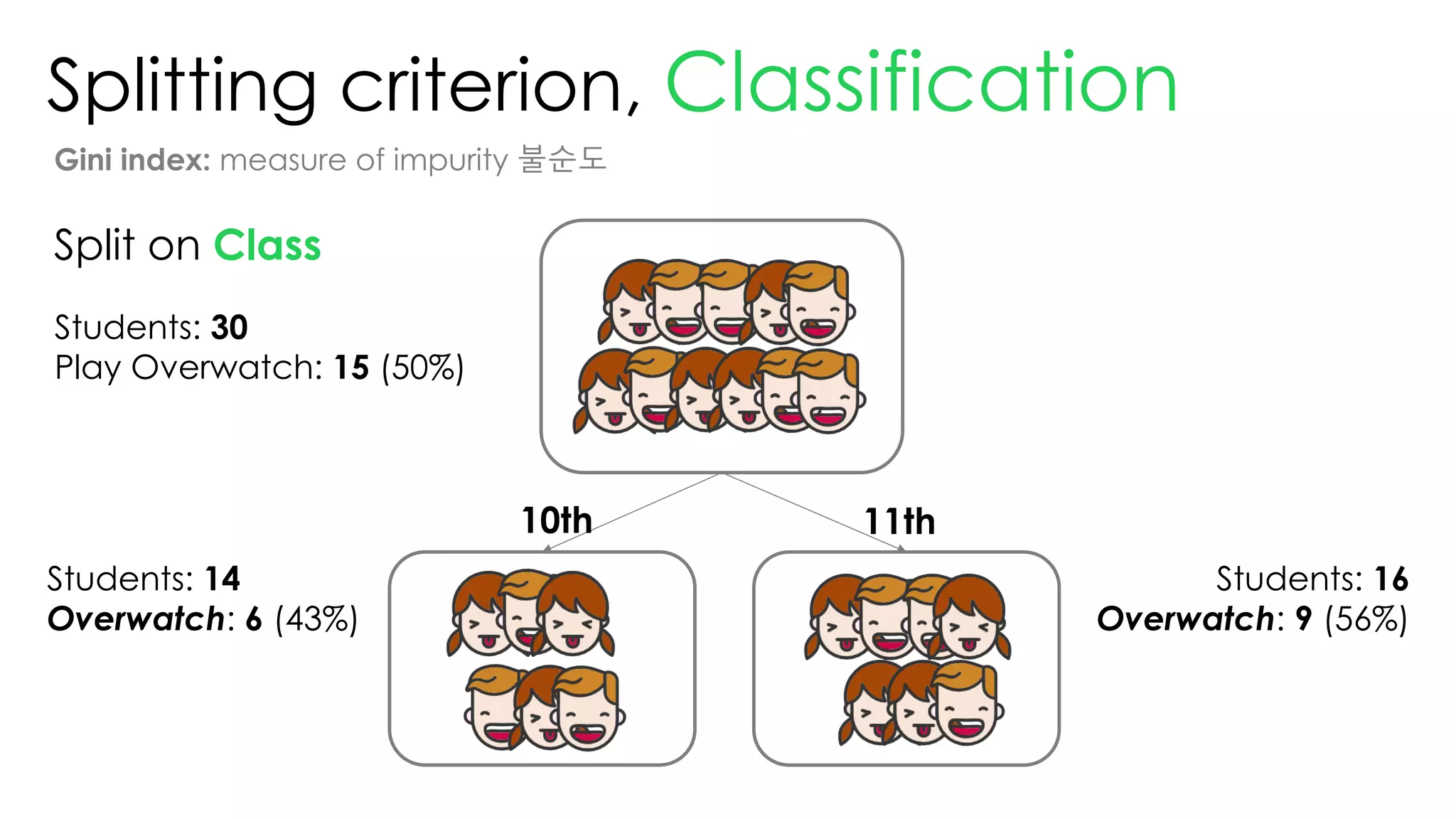 Splitting criterion, Classification

Gini index: measure of impurity 불순도

Split on Class

Students: 30
Play Overwatch: 15 (50%)

10th

11th

Students: 14
Overwatch: 6 (43%)

Students: 16
Overwatch: 9 (56%)